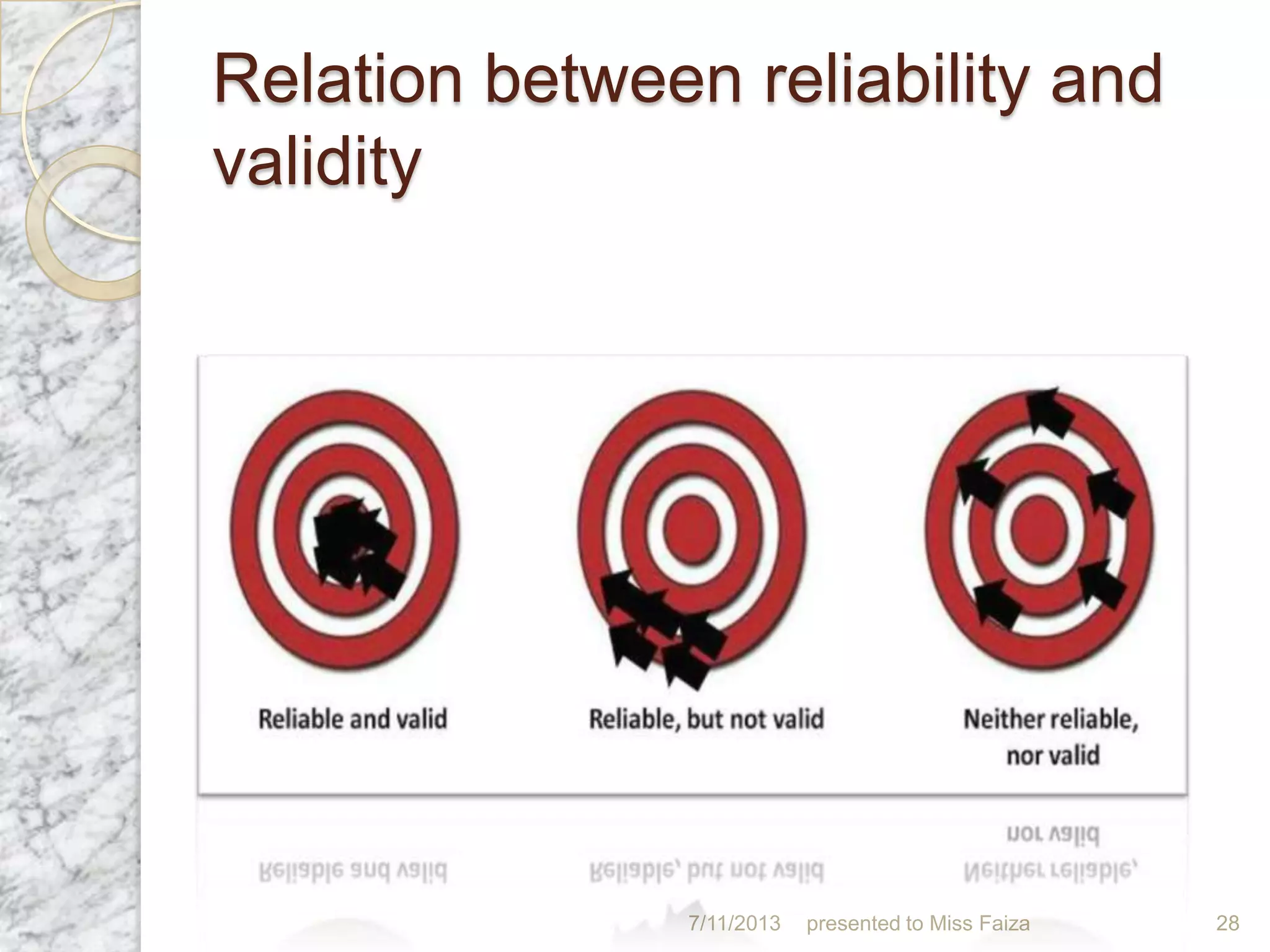 Relation between reliability and validity

Reliable and valid

Reliable, but not valid

Neither reliable, nor valid

7/11/2013 presented to Miss Faiza 28